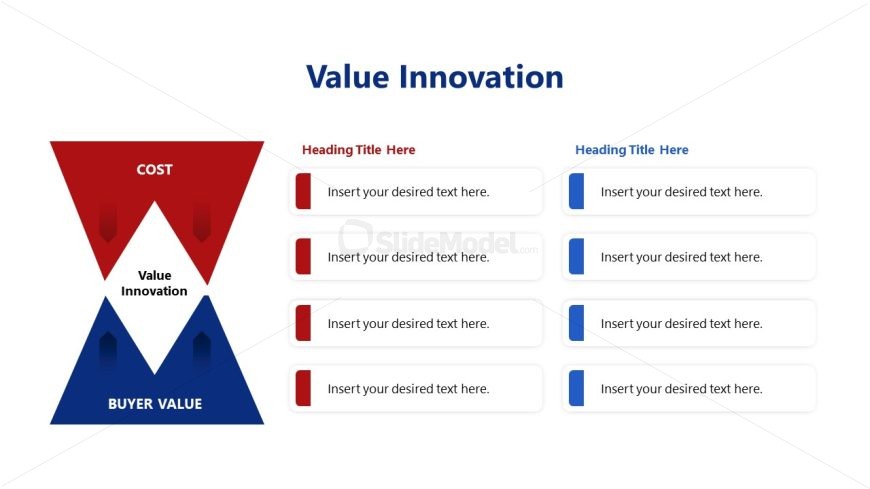 Value Innovation

COST

Value Innovation

BUYER VALUE

Heading Title Here

Insert your desired text here.

Insert your desired text here.

Insert your desired text here.

Insert your desired text here.

Heading Title Here

Insert your desired text here.

Insert your desired text here.

Insert your desired text here.

Insert your desired text here.

SlideModel.com